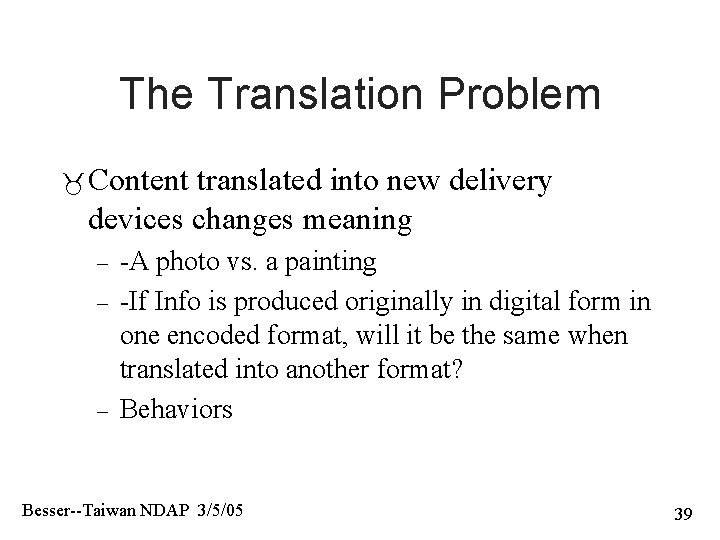 The Translation Problem

Content translated into new delivery devices changes meaning

– -A photo vs. a painting
– -If Info is produced originally in digital form in one encoded format, will it be the same when translated into another format?
– Behaviors

Besser--Taiwan NDAP 3/5/05

39